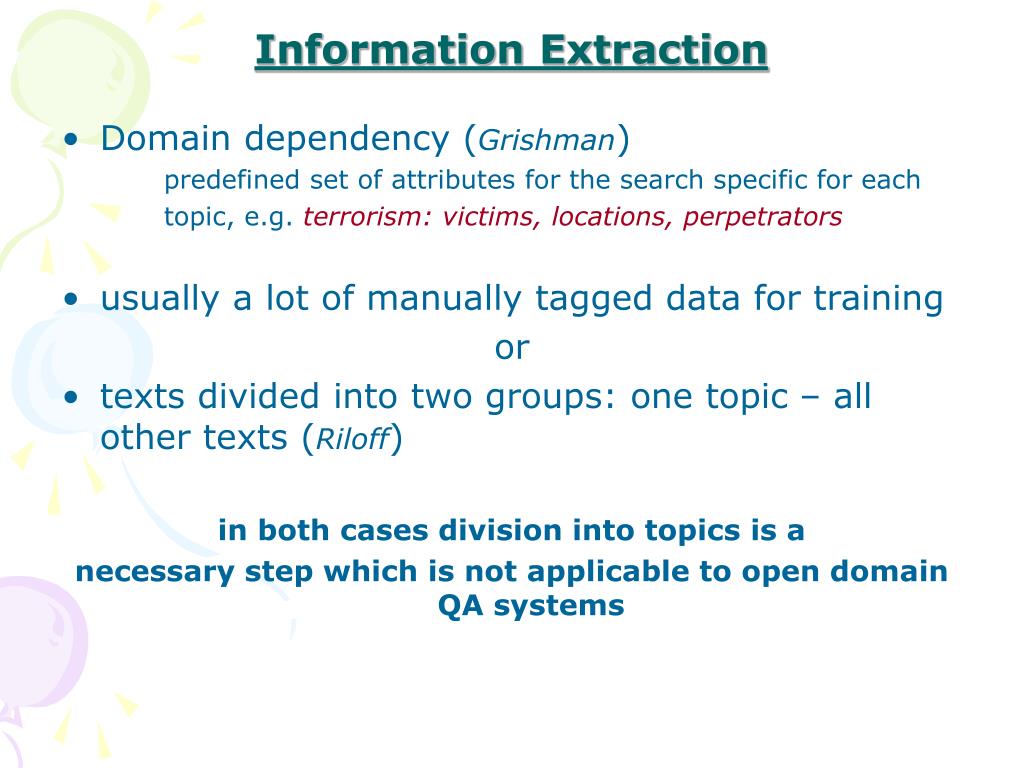 Information Extraction

• Domain dependency (Grishman)
predefined set of attributes for the search specific for each topic, e.g. terrorism: victims, locations, perpetrators

• usually a lot of manually tagged data for training
or
• texts divided into two groups: one topic – all other texts (Riloff)

in both cases division into topics is a necessary step which is not applicable to open domain QA systems